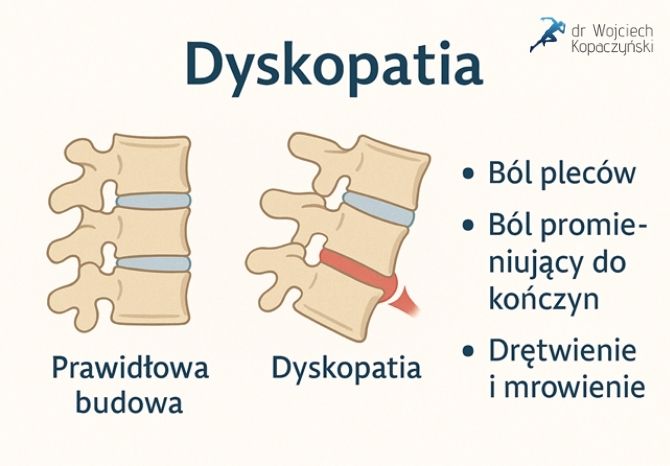 dr Wojciech Kopaczyński

Dyskopatia

Prawidłowa budowa

Dyskopatia

• Ból pleców

• Ból promieniujący do kończyn

• Drętwienie i mrowienie